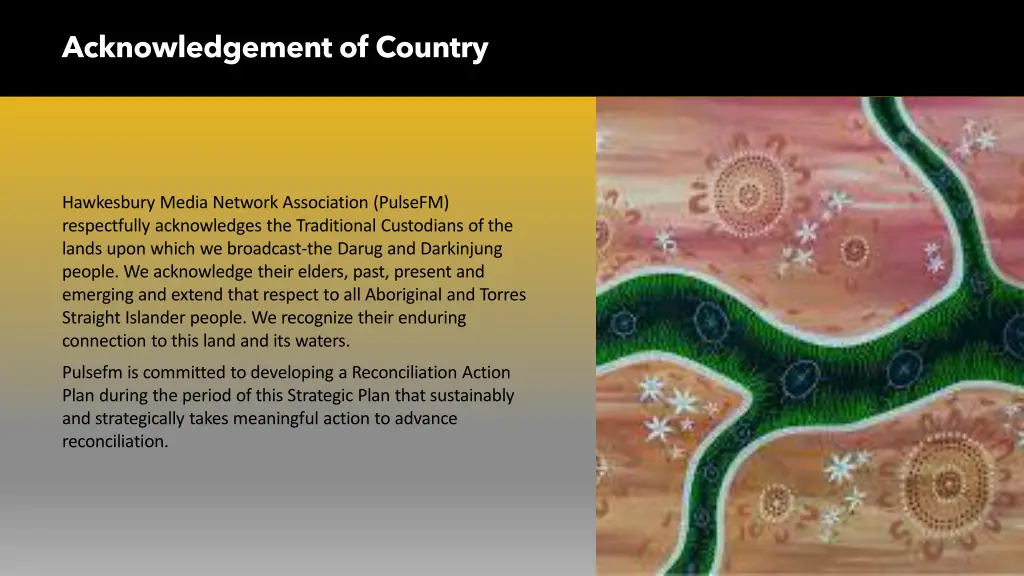 Acknowledgement of Country

Hawkesbury Media Network Association (PulseFM) respectfully acknowledges the Traditional Custodians of the lands upon which we broadcast-the Darug and Darkinjung people. We acknowledge their elders, past, present and emerging and extend that respect to all Aboriginal and Torres Straight Islander people. We recognize their enduring connection to this land and its waters.

Pulsefm is committed to developing a Reconciliation Action Plan during the period of this Strategic Plan that sustainably and strategically takes meaningful action to advance reconciliation.